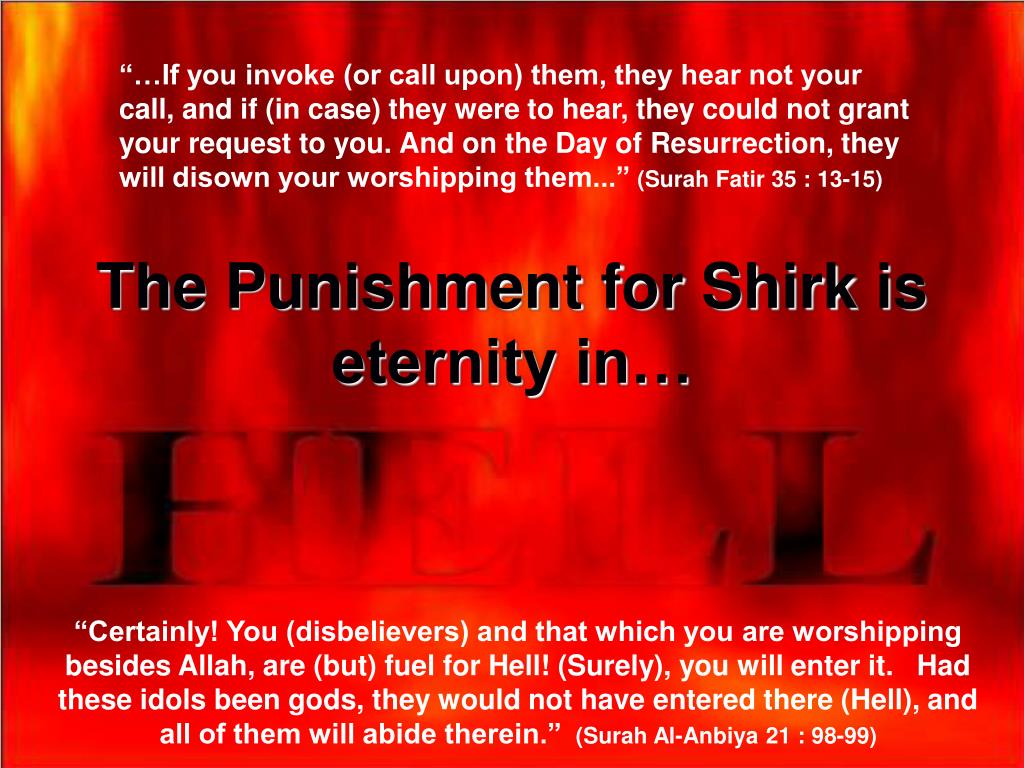 “…If you invoke (or call upon) them, they hear not your call, and if (in case) they were to hear, they could not grant your request to you. And on the Day of Resurrection, they will disown your worshipping them...” (Surah Fatir 35 : 13-15)

The Punishment for Shirk is eternity in…

HELL

“Certainly! You (disbelievers) and that which you are worshipping besides Allah, are (but) fuel for Hell! (Surely), you will enter it. Had these idols been gods, they would not have entered there (Hell), and all of them will abide therein.” (Surah Al-Anbiya 21 : 98-99)